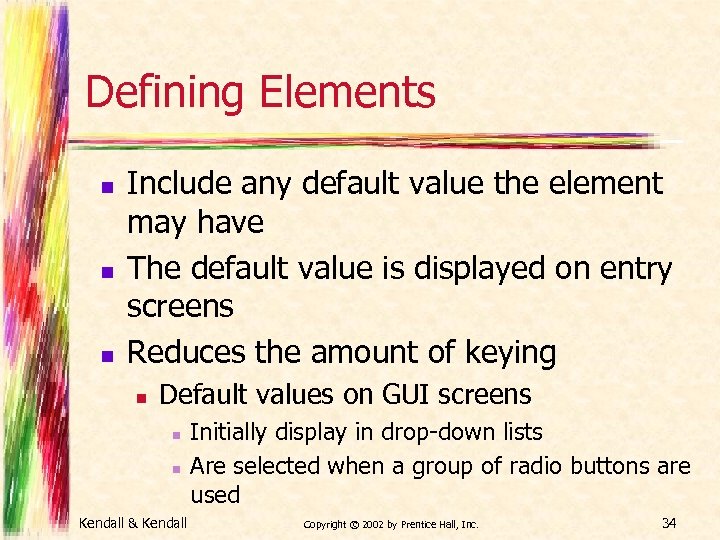 Defining Elements

- Include any default value the element may have
- The default value is displayed on entry screens
- Reduces the amount of keying
  - Default values on GUI screens
    - Initially display in drop-down lists
    - Are selected when a group of radio buttons are used

Kendall & Kendall

Copyright © 2002 by Prentice Hall, Inc.

34